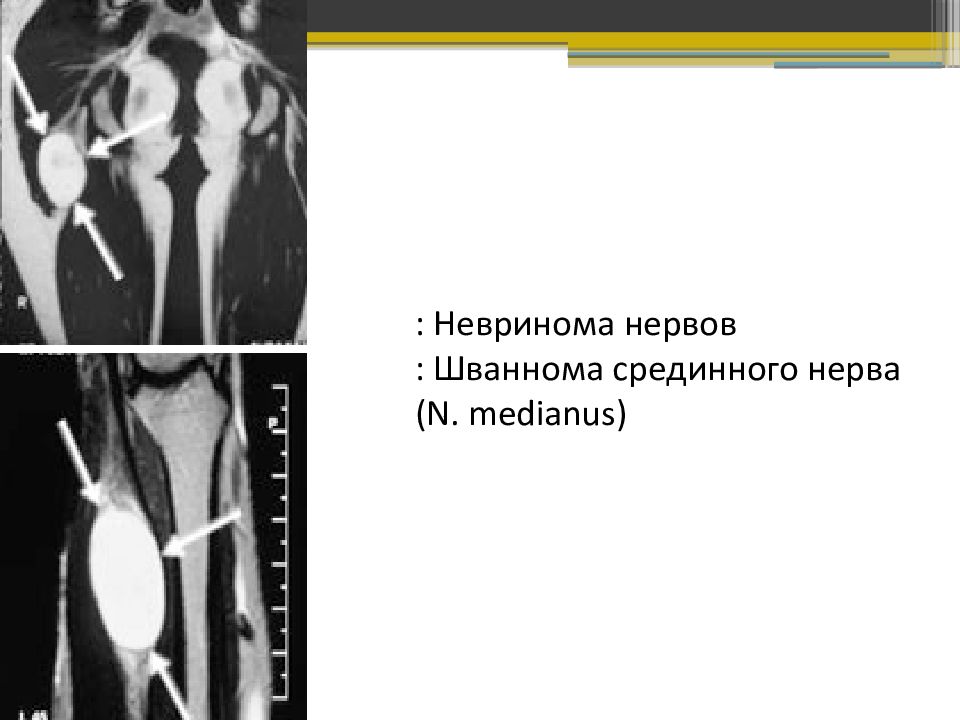 : Невринома нервов
: Шваннома срединного нерва (N. medianus)